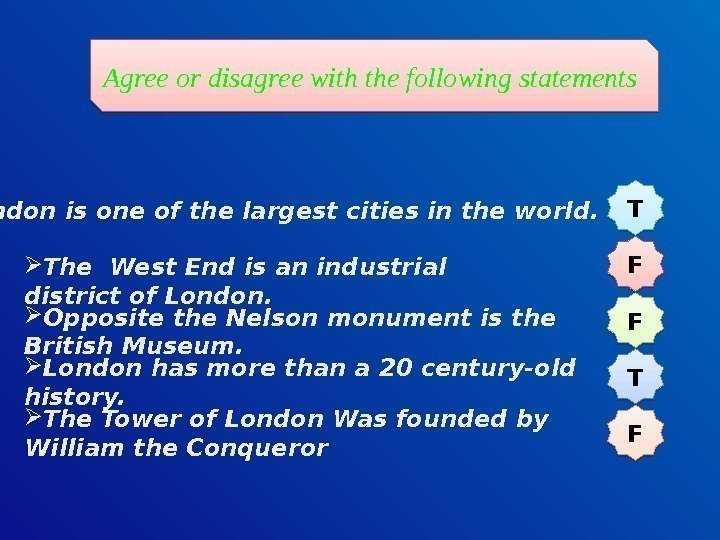 Agree or disagree with the following statements

ndon is one of the largest cities in the world. T

➢The West End is an industrial district of London. F

➢Opposite the Nelson monument is the British Museum. F

➢London has more than a 20 century-old history. T

➢The Tower of London Was founded by William the Conqueror F